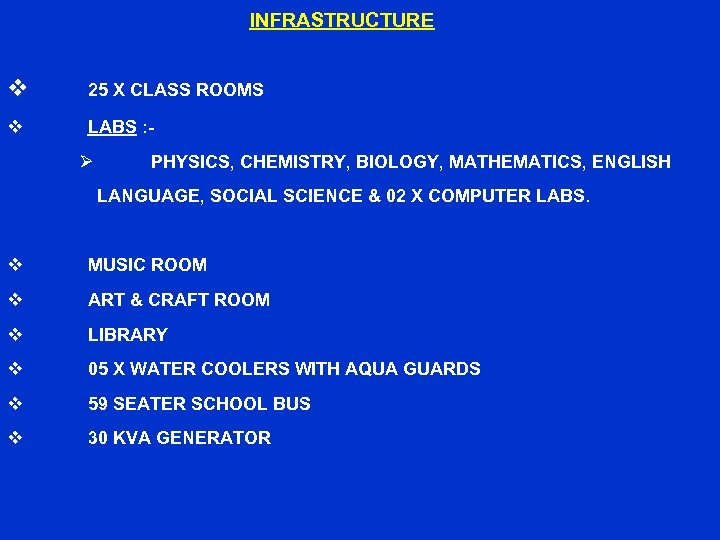 INFRASTRUCTURE

❖ 25 X CLASS ROOMS

❖ LABS :-

➢ PHYSICS, CHEMISTRY, BIOLOGY, MATHEMATICS, ENGLISH LANGUAGE, SOCIAL SCIENCE & 02 X COMPUTER LABS.

❖ MUSIC ROOM

❖ ART & CRAFT ROOM

❖ LIBRARY

❖ 05 X WATER COOLERS WITH AQUA GUARDS

❖ 59 SEATER SCHOOL BUS

❖ 30 KVA GENERATOR